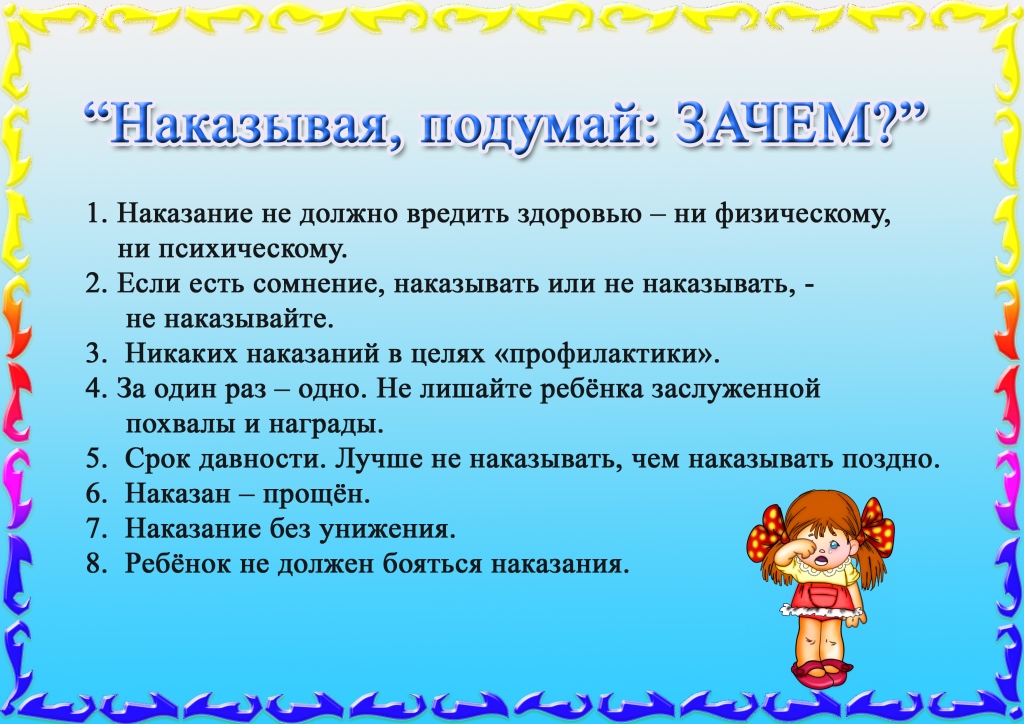 “Наказывая, подумай: ЗАЧЕМ?”

1. Наказание не должно вредить здоровью – ни физическому, ни психическому.
2. Если есть сомнение, наказывать или не наказывать, - не наказывайте.
3. Никаких наказаний в целях «профилактики».
4. За один раз – одно. Не лишайте ребёнка заслуженной похвалы и награды.
5. Срок давности. Лучше не наказывать, чем наказывать поздно.
6. Наказан – прощён.
7. Наказание без унижения.
8. Ребёнок не должен бояться наказания.